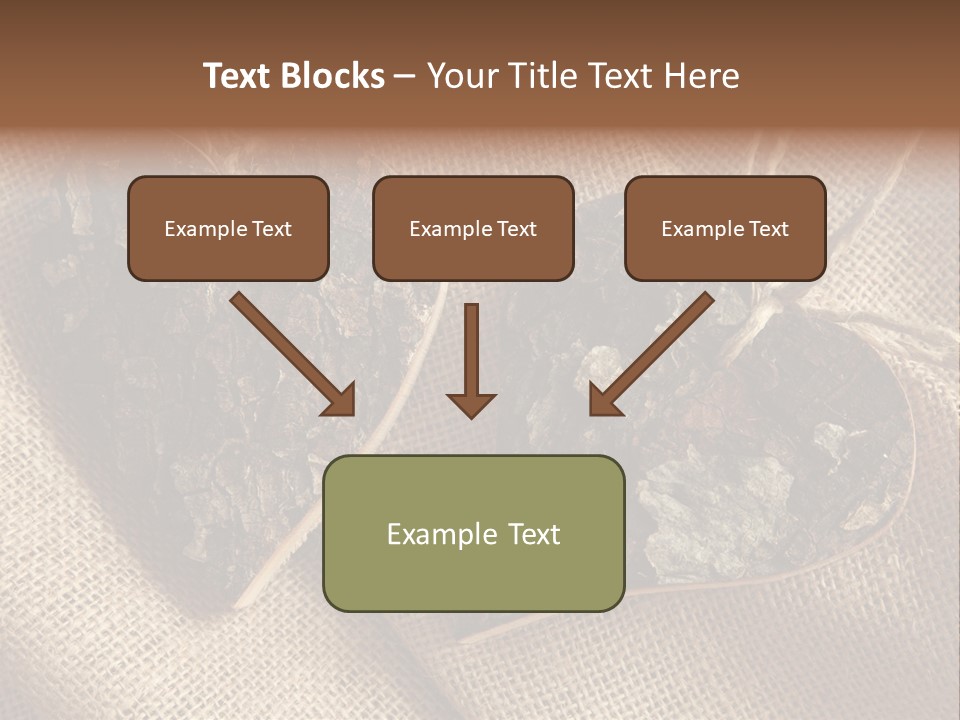 Text Blocks – Your Title Text Here

Example Text

Example Text

Example Text

Example Text